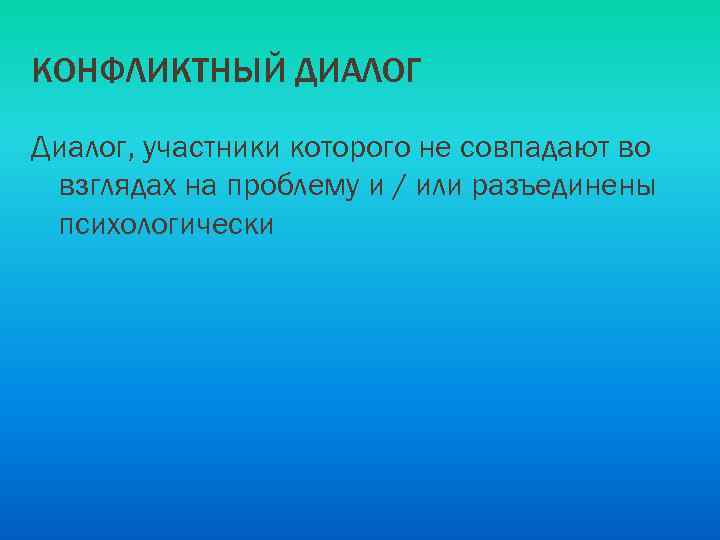 КОНФЛИКТНЫЙ ДИАЛОГ

Диалог, участники которого не совпадают во взглядах на проблему и / или разъединены психологически